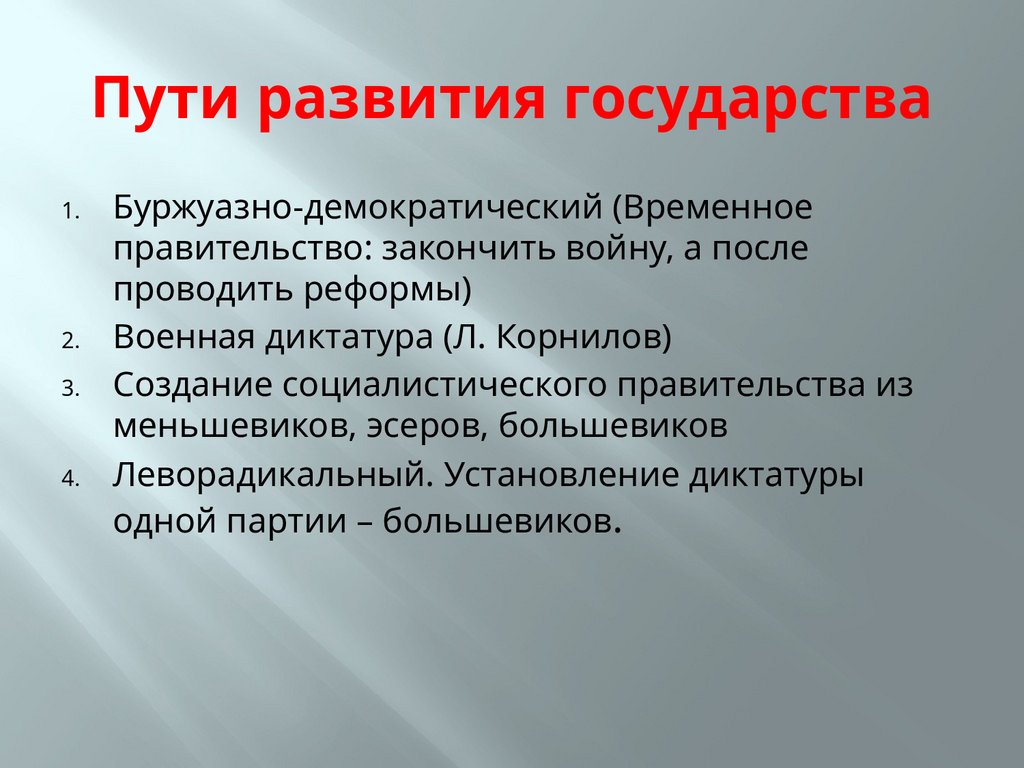 Пути развития государства

1. Буржуазно-демократический (Временное правительство: закончить войну, а после проводить реформы)
2. Военная диктатура (Л. Корнилов)
3. Создание социалистического правительства из меньшевиков, эсеров, большевиков
4. Леворадикальный. Установление диктатуры одной партии – большевиков.